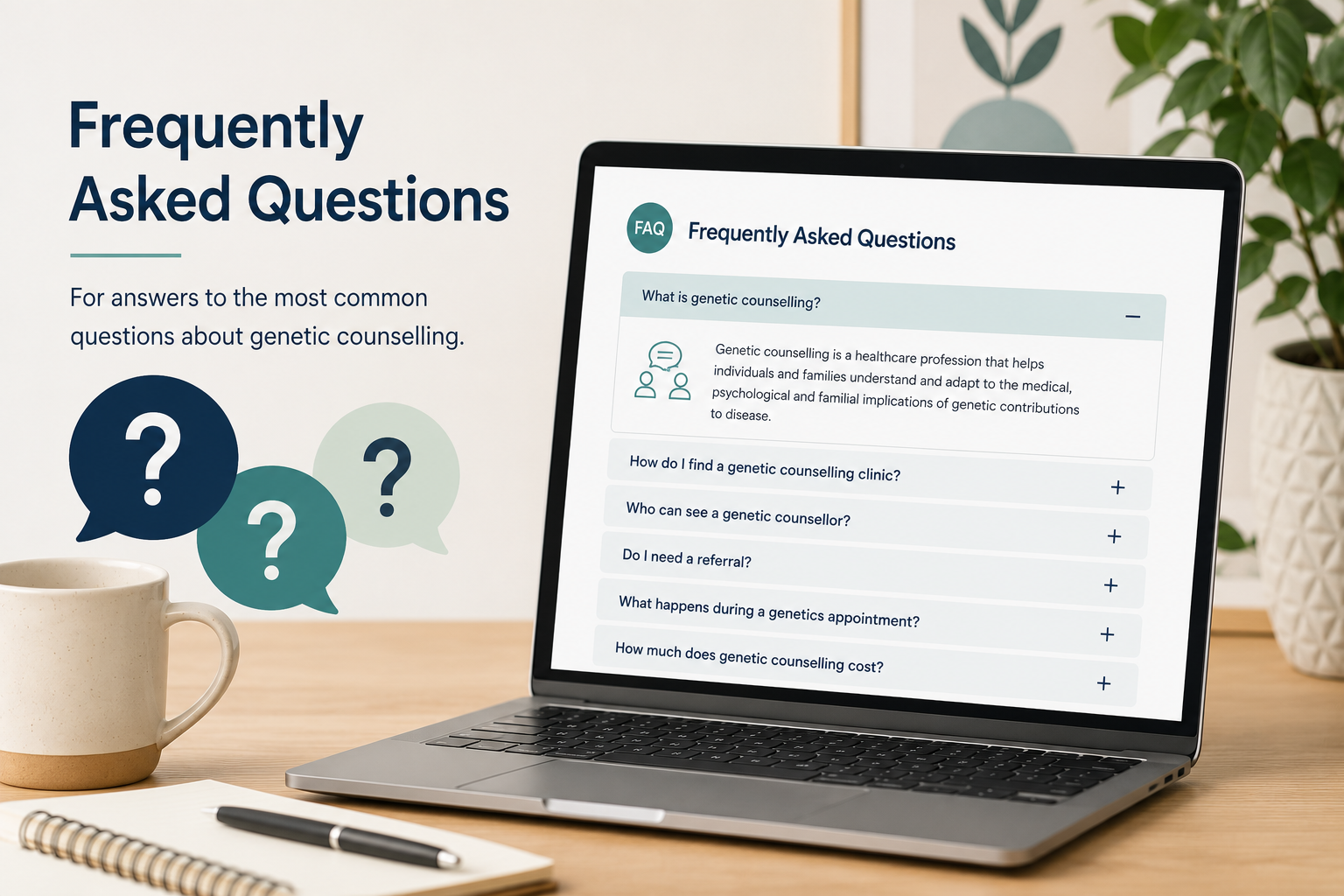 Frequently Asked Questions

For answers to the most common questions about genetic counselling.

?

?

?

FAQ Frequently Asked Questions

What is genetic counselling? −

Genetic counselling is a healthcare profession that helps individuals and families understand and adapt to the medical, psychological and familial implications of genetic contributions to disease.

How do I find a genetic counselling clinic? +

Who can see a genetic counsellor? +

Do I need a referral? +

What happens during a genetics appointment? +

How much does genetic counselling cost? +